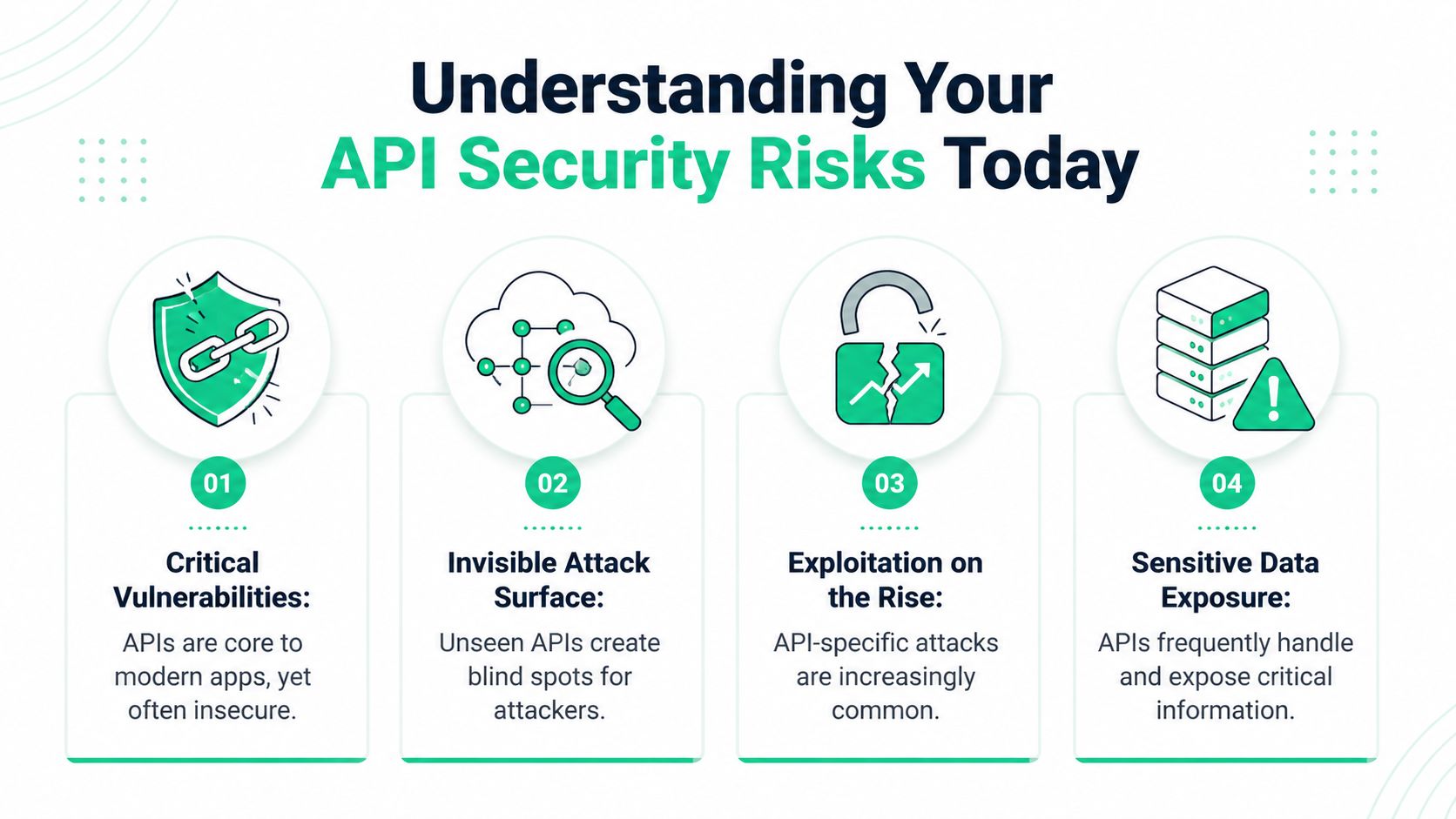 Understanding Your API Security Risks Today

01

Critical Vulnerabilities:

APIs are core to modern apps, yet often insecure.

02

Invisible Attack Surface:

Unseen APIs create blind spots for attackers.

03

Exploitation on the Rise:

API-specific attacks are increasingly common.

04

Sensitive Data Exposure:

APIs frequently handle and expose critical information.